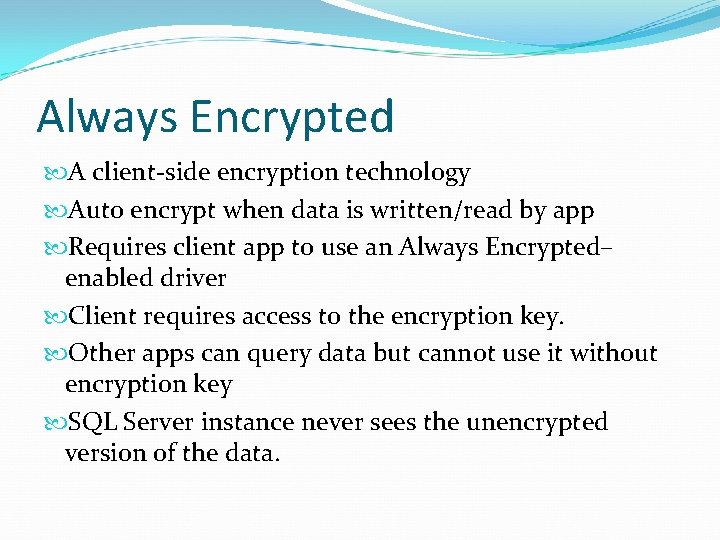 Always Encrypted

A client-side encryption technology

Auto encrypt when data is written/read by app

Requires client app to use an Always Encrypted–enabled driver

Client requires access to the encryption key.

Other apps can query data but cannot use it without encryption key

SQL Server instance never sees the unencrypted version of the data.